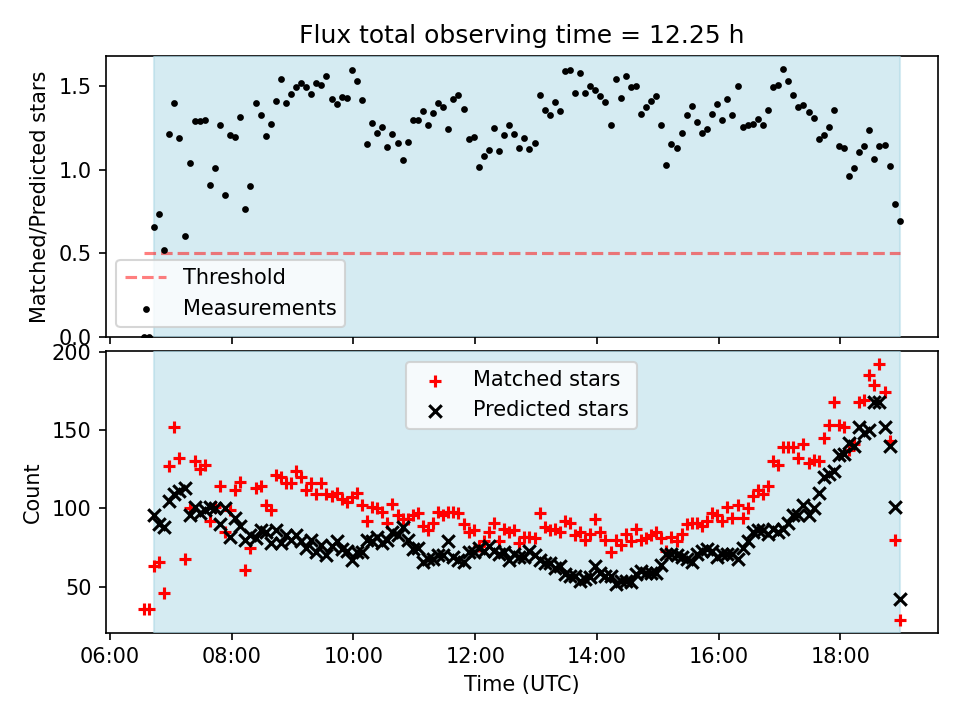 Flux total observing time = 12.25 h

Matched/Predicted stars

1.5
1.0
0.5
0.0

Threshold
Measurements

200
150
100
50

Count

Matched stars
Predicted stars

06:00 08:00 10:00 12:00 14:00 16:00 18:00

Time (UTC)